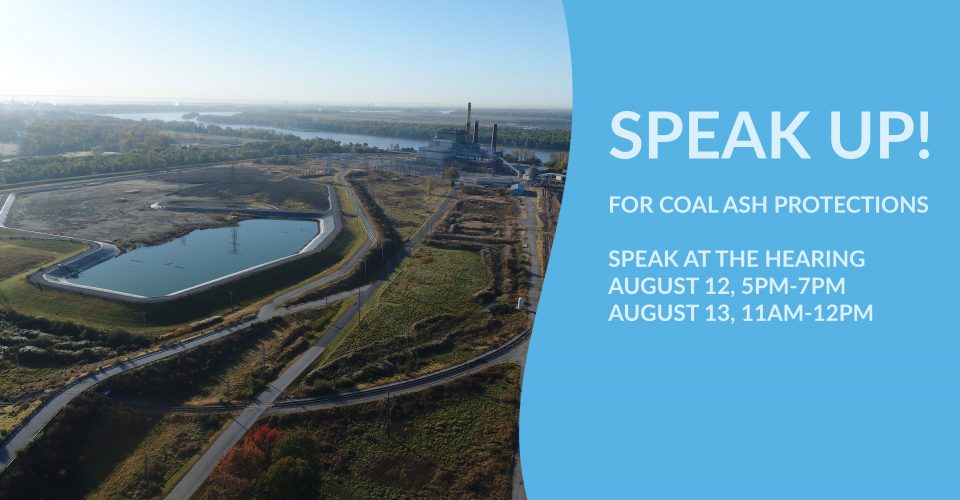 SPEAK UP!

FOR COAL ASH PROTECTIONS

SPEAK AT THE HEARING
AUGUST 12, 5PM-7PM
AUGUST 13, 11AM-12PM